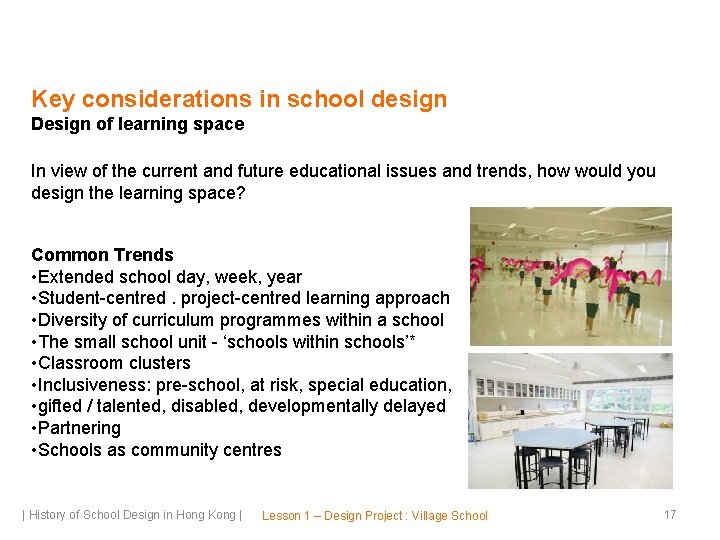 Key considerations in school design
Design of learning space

In view of the current and future educational issues and trends, how would you design the learning space?

Common Trends
•Extended school day, week, year
•Student-centred . project-centred learning approach
•Diversity of curriculum programmes within a school
•The small school unit - ‘schools within schools’*
•Classroom clusters
•Inclusiveness: pre-school, at risk, special education,
•gifted / talented, disabled, developmentally delayed
•Partnering
•Schools as community centres

| History of School Design in Hong Kong | Lesson 1 – Design Project : Village School 17